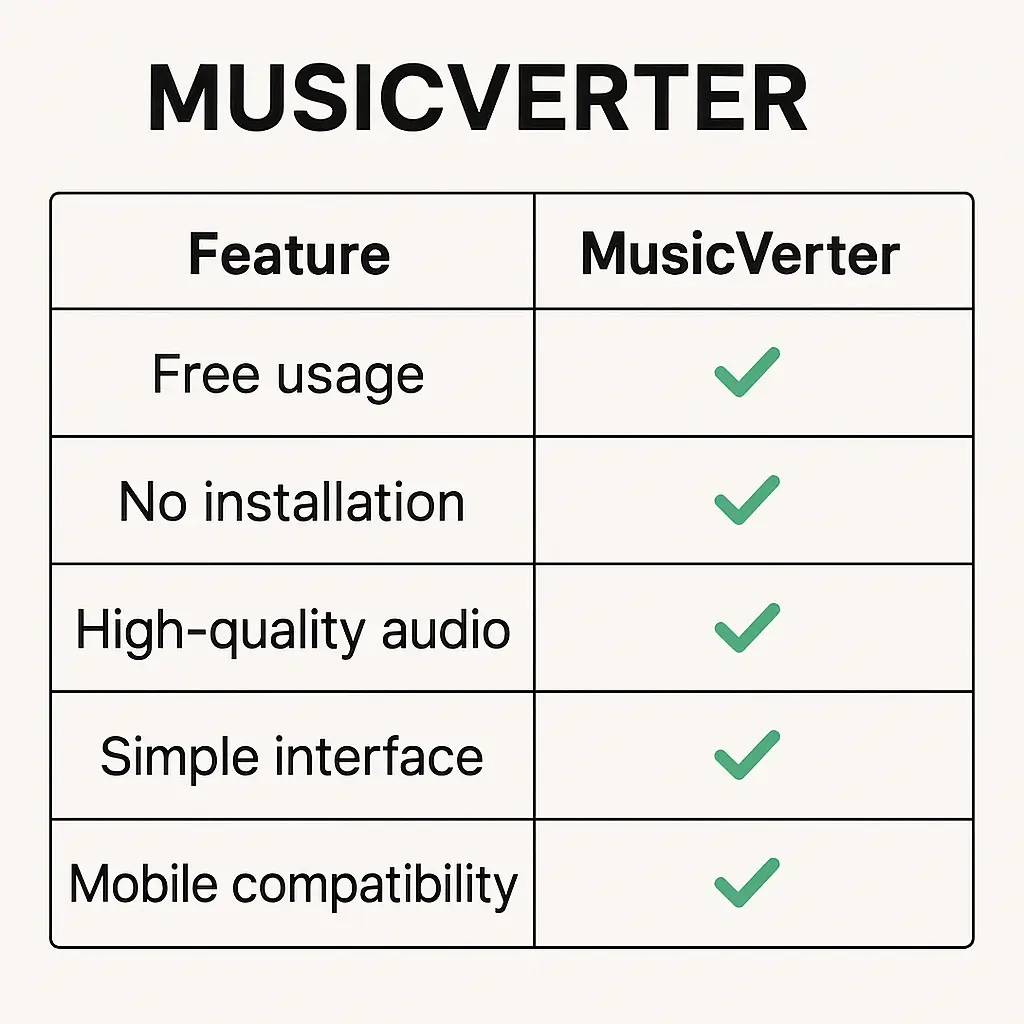 MUSICVERTER

| Feature | MusicVerter |
|---|---|
| Free usage | ✓ |
| No installation | ✓ |
| High-quality audio | ✓ |
| Simple interface | ✓ |
| Mobile compatibility | ✓ |